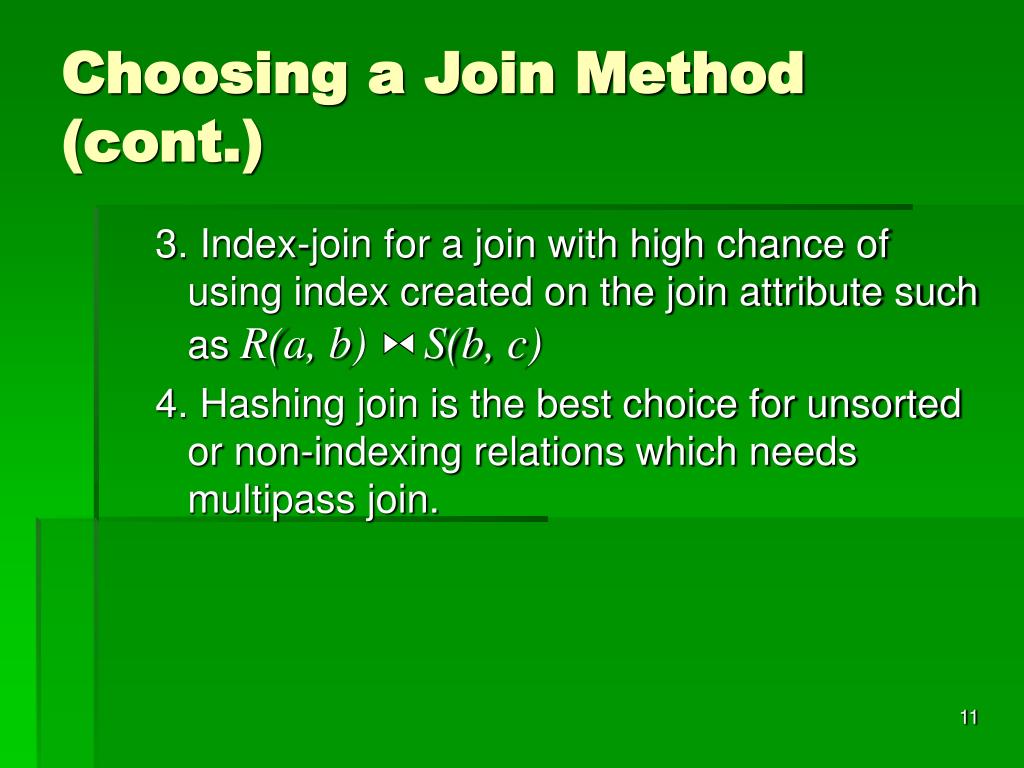 Choosing a Join Method (cont.)

3. Index-join for a join with high chance of using index created on the join attribute such as $R(a, b) \bowtie S(b, c)$

4. Hashing join is the best choice for unsorted or non-indexing relations which needs multipass join.

11